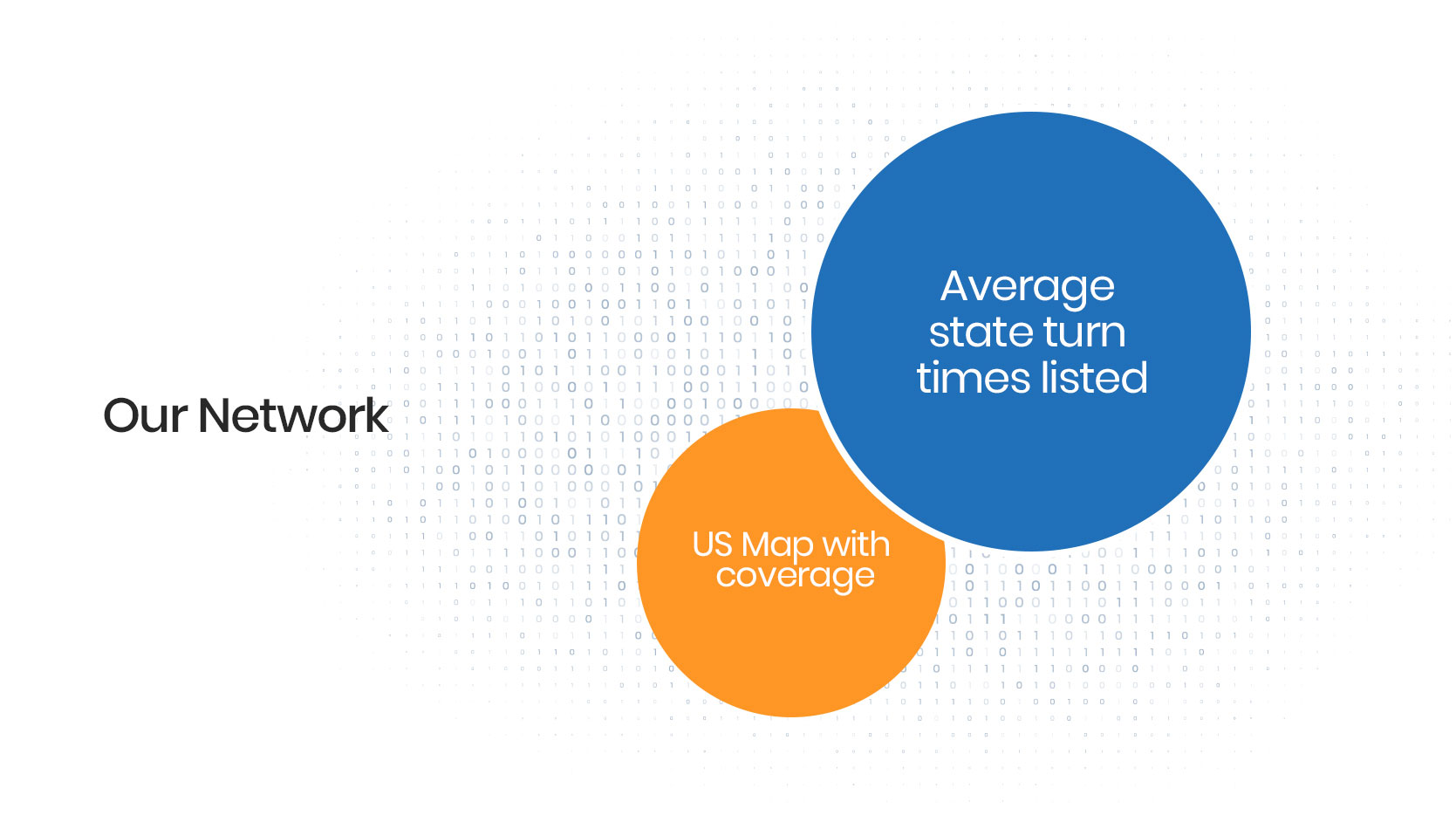 Our Network

Average state turn times listed

US Map with coverage